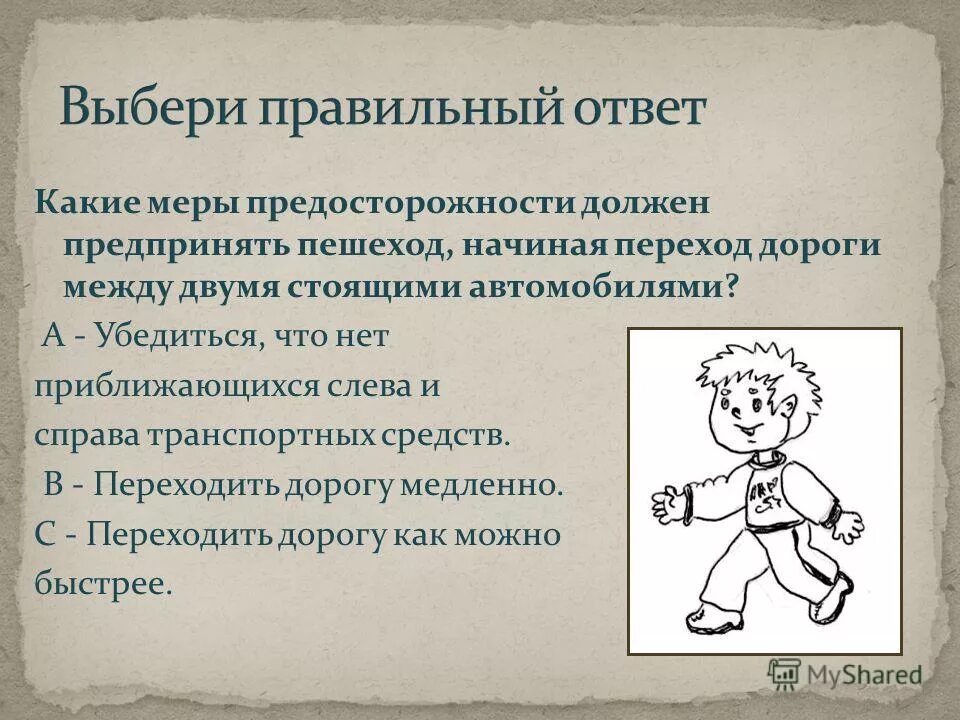 Выбери правильный ответ

Какие меры предосторожности должен предпринять пешеход, начиная переход дороги между двумя стоящими автомобилями?

А - Убедиться, что нет приближающихся слева и справа транспортных средств.
В - Переходить дорогу медленно.
С - Переходить дорогу как можно быстрее.

MyShared